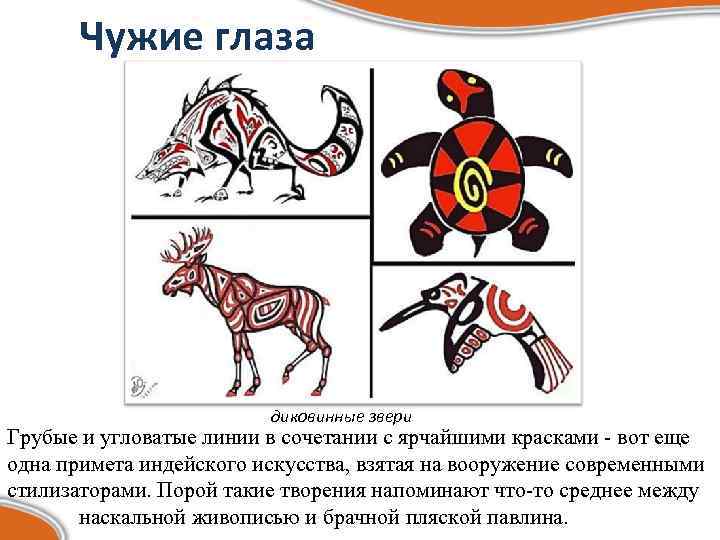 Чужие глаза

диковинные звери

Грубые и угловатые линии в сочетании с ярчайшими красками - вот еще одна примета индейского искусства, взятая на вооружение современными стилизаторами. Порой такие творения напоминают что-то среднее между наскальной живописью и брачной пляской павлина.